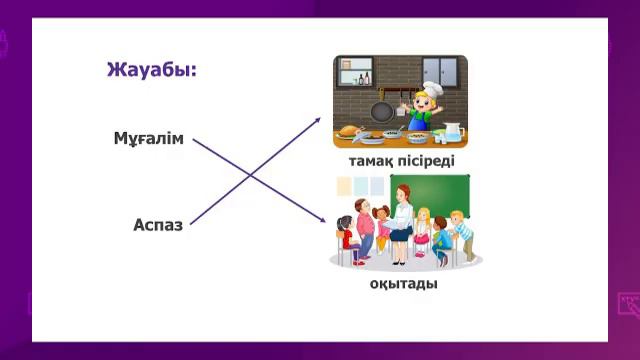 Жауабы:

Мұғалім

Аспаз

тамақ пісіреді

оқытады